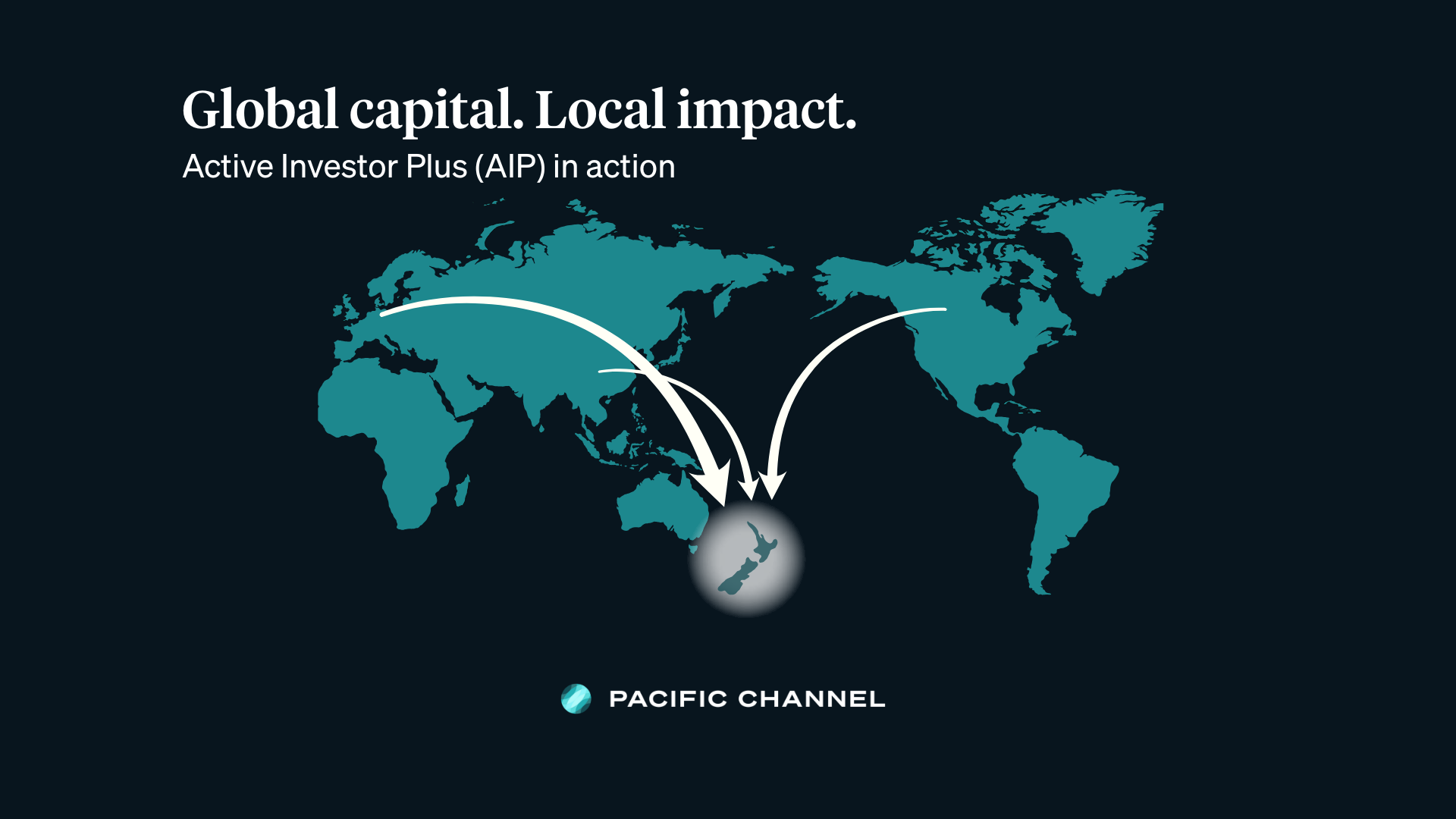 Global capital. Local impact.
Active Investor Plus (AIP) in action

PACIFIC CHANNEL